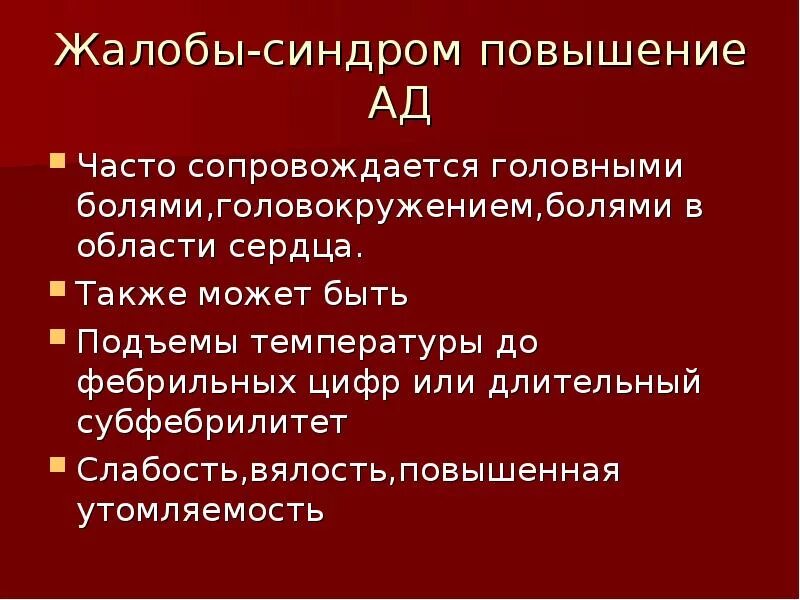 Жалобы-синдром повышение АД

Часто сопровождается головными болями,головокружением,болями в области сердца.

Также может быть

Подъемы температуры до фебрильных цифр или длительный субфебрилитет

Слабость,вялость,повышенная утомляемость